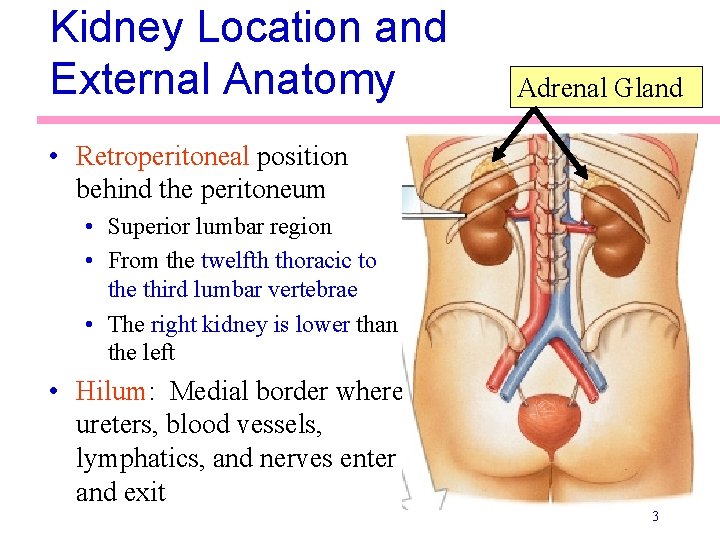 Kidney Location and External Anatomy

Adrenal Gland

• Retroperitoneal position behind the peritoneum
  • Superior lumbar region
  • From the twelfth thoracic to the third lumbar vertebrae
  • The right kidney is lower than the left
• Hilum: Medial border where ureters, blood vessels, lymphatics, and nerves enter and exit

3